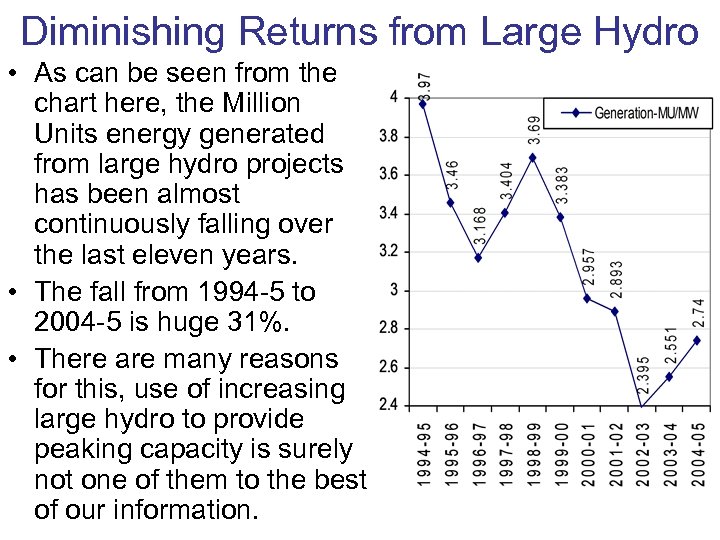 Diminishing Returns from Large Hydro

• As can be seen from the chart here, the Million Units energy generated from large hydro projects has been almost continuously falling over the last eleven years.

• The fall from 1994-5 to 2004-5 is huge 31%.

• There are many reasons for this, use of increasing large hydro to provide peaking capacity is surely not one of them to the best of our information.

Generation-MU/MW

4
3.8
3.6
3.4
3.2
3
2.8
2.6
2.4

3.97
3.46
3.168
3.404
3.69
3.383
2.957
2.893
2.395
2.551
2.74

1994-95
1995-96
1996-97
1997-98
1998-99
1999-00
2000-01
2001-02
2002-03
2003-04
2004-05